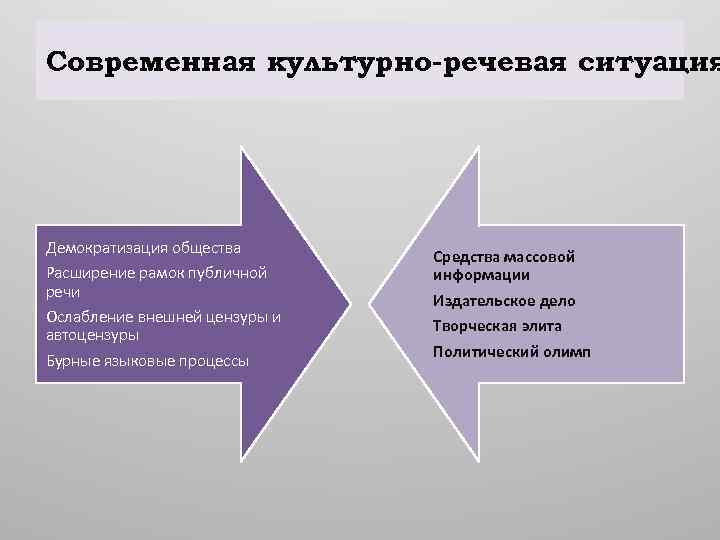 Современная культурно-речевая ситуация

Демократизация общества
Расширение рамок публичной речи
Ослабление внешней цензуры и автоцензуры
Бурные языковые процессы

Средства массовой информации
Издательское дело
Творческая элита
Политический олимп